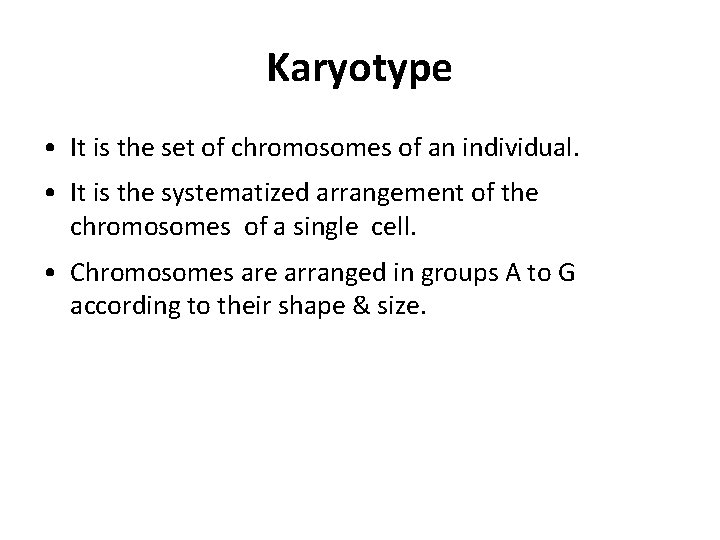 Karyotype

• It is the set of chromosomes of an individual.

• It is the systematized arrangement of the chromosomes of a single cell.

• Chromosomes are arranged in groups A to G according to their shape & size.